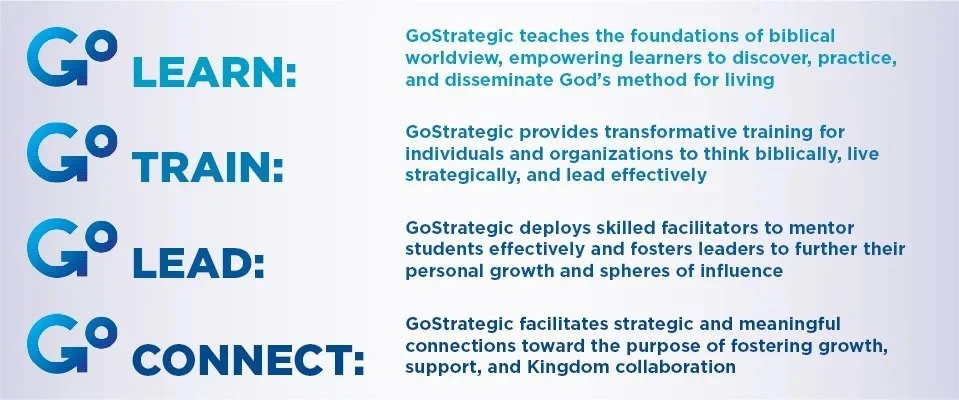 Go LEARN:

GoStrategic teaches the foundations of biblical worldview, empowering learners to discover, practice, and disseminate God's method for living

Go TRAIN:

GoStrategic provides transformative training for individuals and organizations to think biblically, live strategically, and lead effectively

Go LEAD:

GoStrategic deploys skilled facilitators to mentor students effectively and fosters leaders to further their personal growth and spheres of influence

Go CONNECT:

GoStrategic facilitates strategic and meaningful connections toward the purpose of fostering growth, support, and Kingdom collaboration